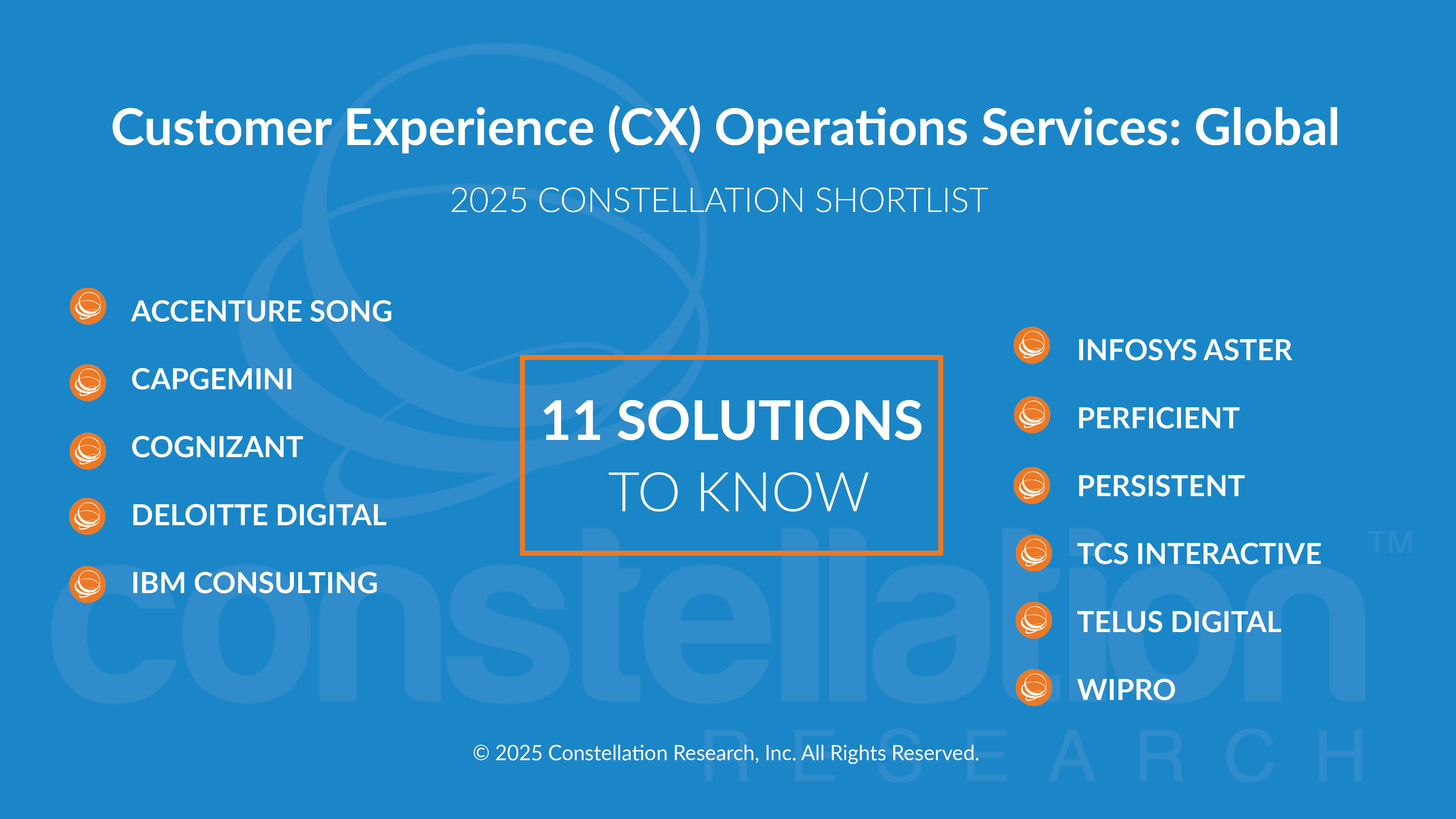 Customer Experience (CX) Operations Services: Global

2025 CONSTELLATION SHORTLIST

ACCENTURE SONG

CAPGEMINI

COGNIZANT

DELOITTE DIGITAL

IBM CONSULTING

11 SOLUTIONS TO KNOW

INFOSYS ASTER

PERFICIENT

PERSISTENT

TCS INTERACTIVE

TELUS DIGITAL

WIPRO

constellation™ RESEARCH

© 2025 Constellation Research, Inc. All Rights Reserved.